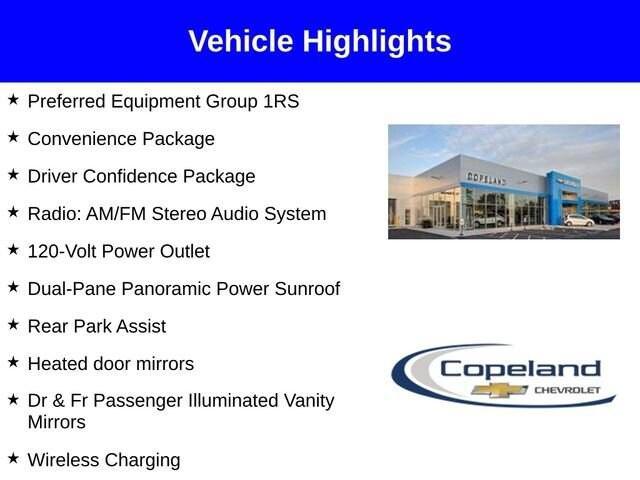 Vehicle Highlights

★ Preferred Equipment Group 1RS

★ Convenience Package

★ Driver Confidence Package

★ Radio: AM/FM Stereo Audio System

★ 120-Volt Power Outlet

★ Dual-Pane Panoramic Power Sunroof

★ Rear Park Assist

★ Heated door mirrors

★ Dr & Fr Passenger Illuminated Vanity Mirrors

★ Wireless Charging

COPELAND

Copeland
CHEVROLET